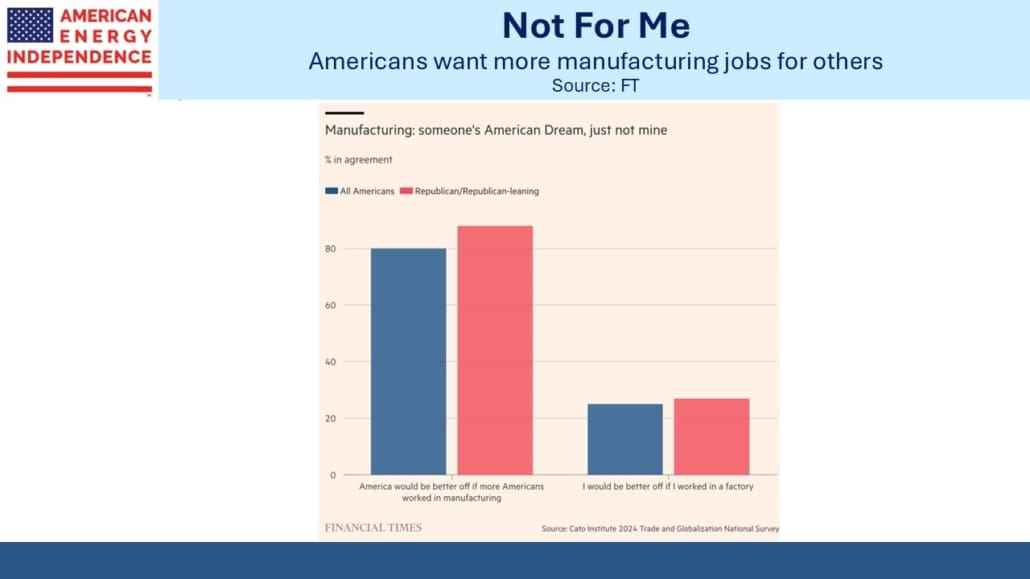 AMERICAN ENERGY INDEPENDENCE

Not For Me
Americans want more manufacturing jobs for others
Source: FT

Manufacturing: someone's American Dream, just not mine

% in agreement

All Americans Republican/Republican-leaning

80

60

40

20

0

America would be better off if more Americans worked in manufacturing

I would be better off if I worked in a factory

FINANCIAL TIMES

Source: Cato Institute 2024 Trade and Globalization National Survey